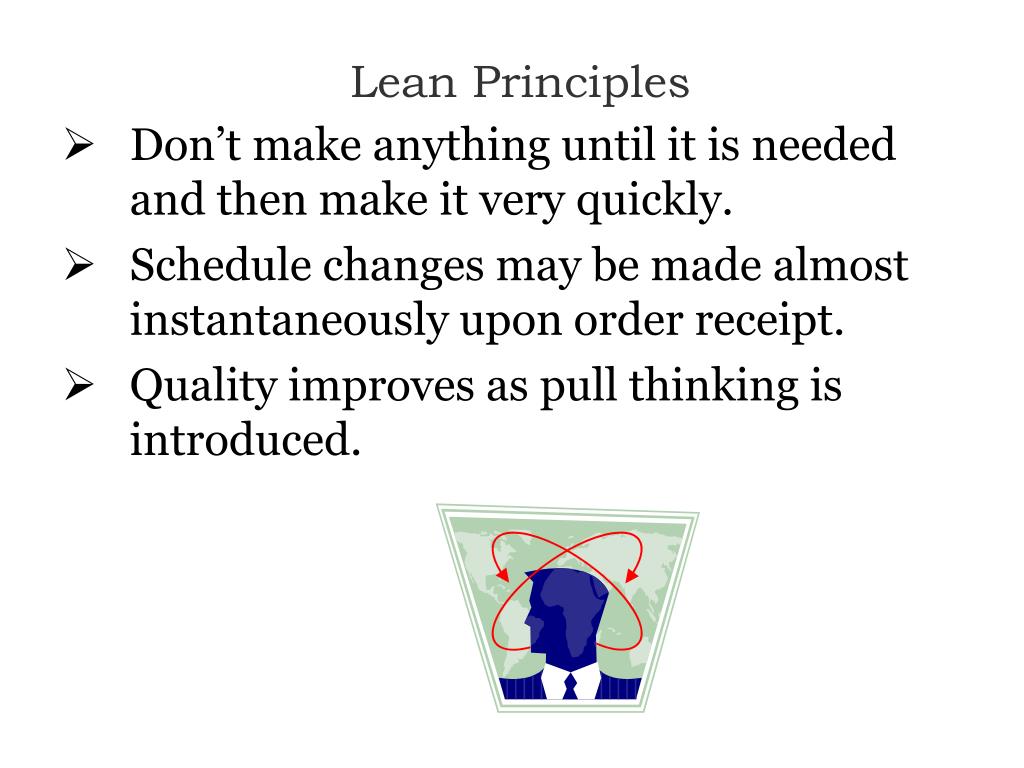 Lean Principles

➢ Don’t make anything until it is needed and then make it very quickly.

➢ Schedule changes may be made almost instantaneously upon order receipt.

➢ Quality improves as pull thinking is introduced.